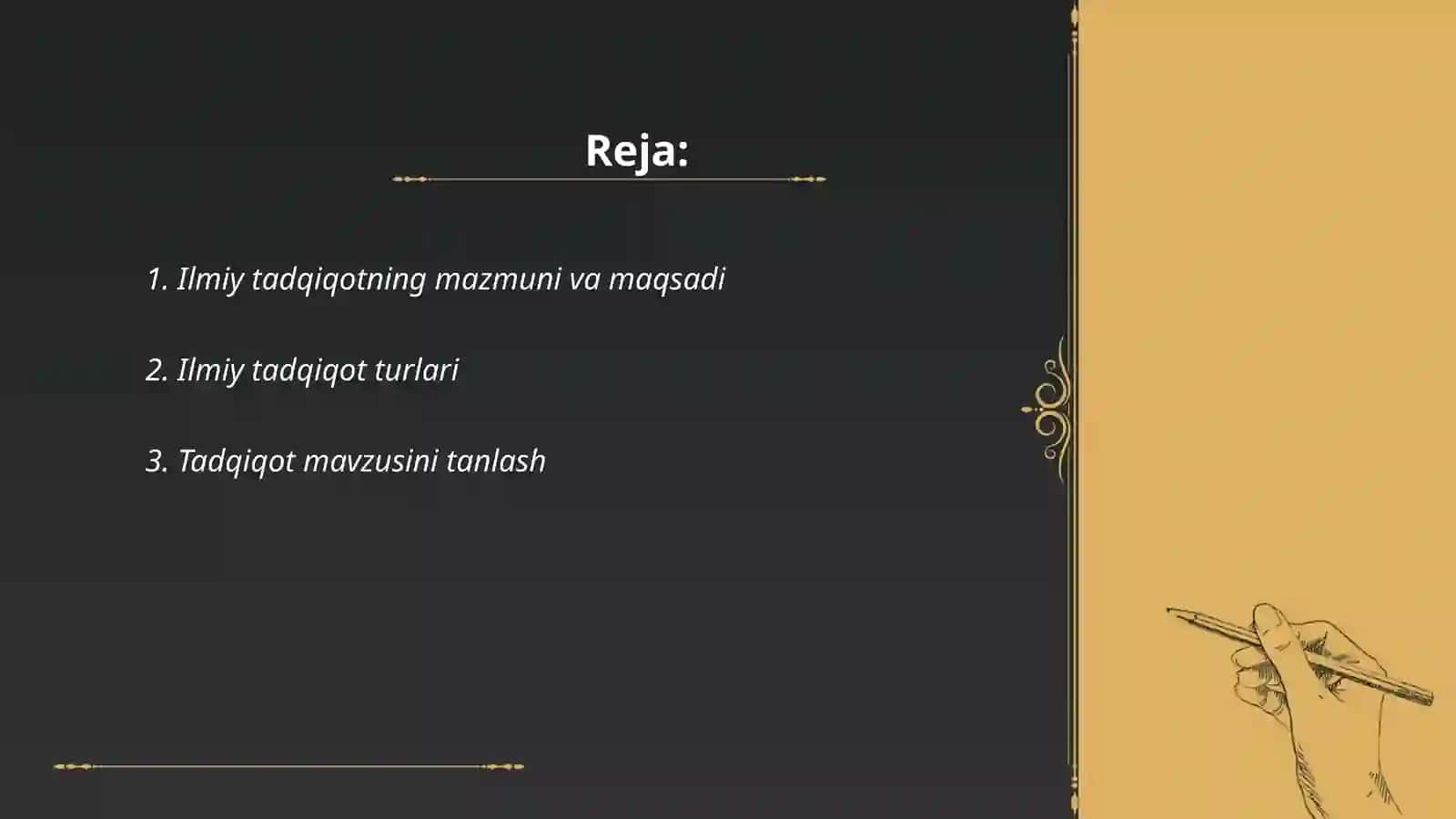 Reja:

1. Ilmiy tadqiqotning mazmuni va maqsadi

2. Ilmiy tadqiqot turlari

3. Tadqiqot mavzusini tanlash